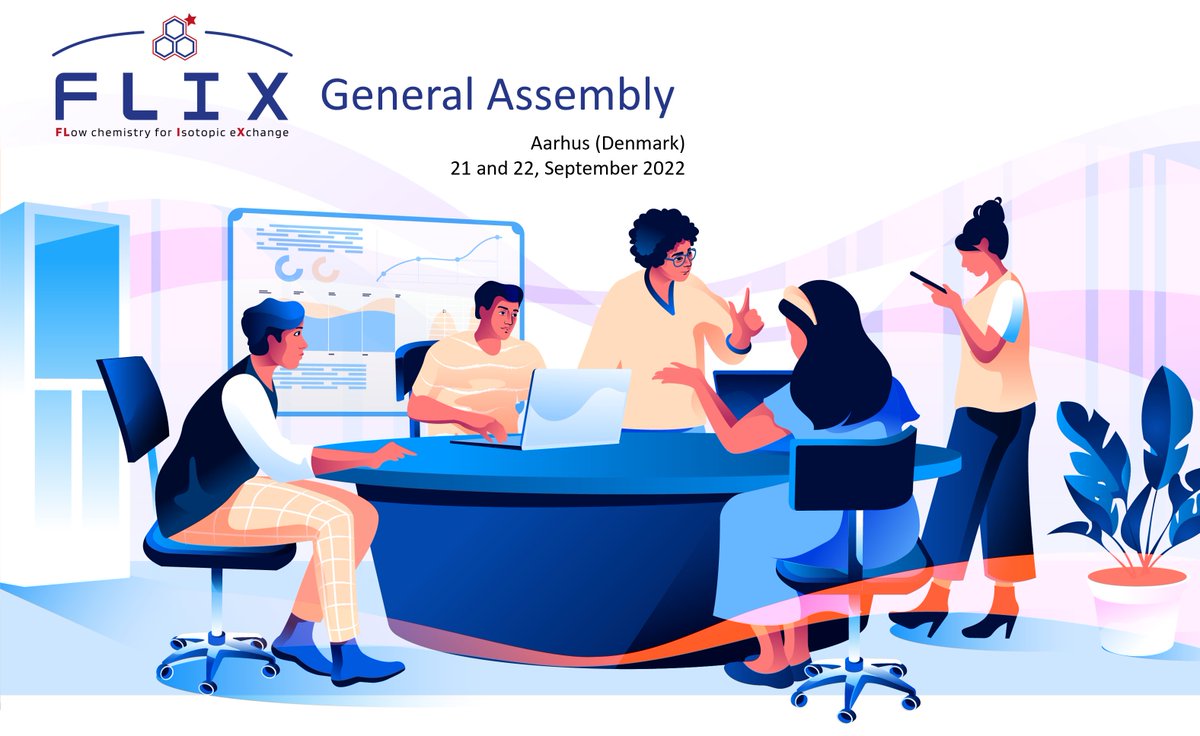 FLIX
FLow chemistry for Isotopic eXchange

General Assembly

Aarhus (Denmark)
21 and 22, September 2022